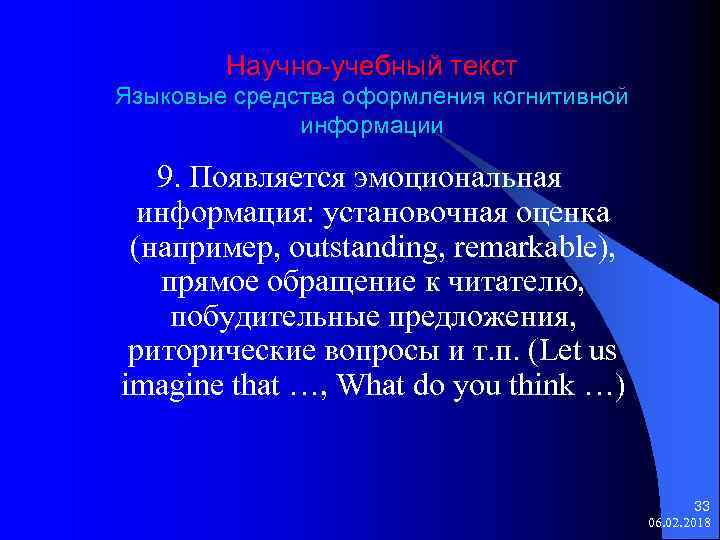 Научно-учебный текст
Языковые средства оформления когнитивной информации

9. Появляется эмоциональная информация: установочная оценка (например, outstanding, remarkable), прямое обращение к читателю, побудительные предложения, риторические вопросы и т.п. (Let us imagine that …, What do you think …)

33
06.02.2018